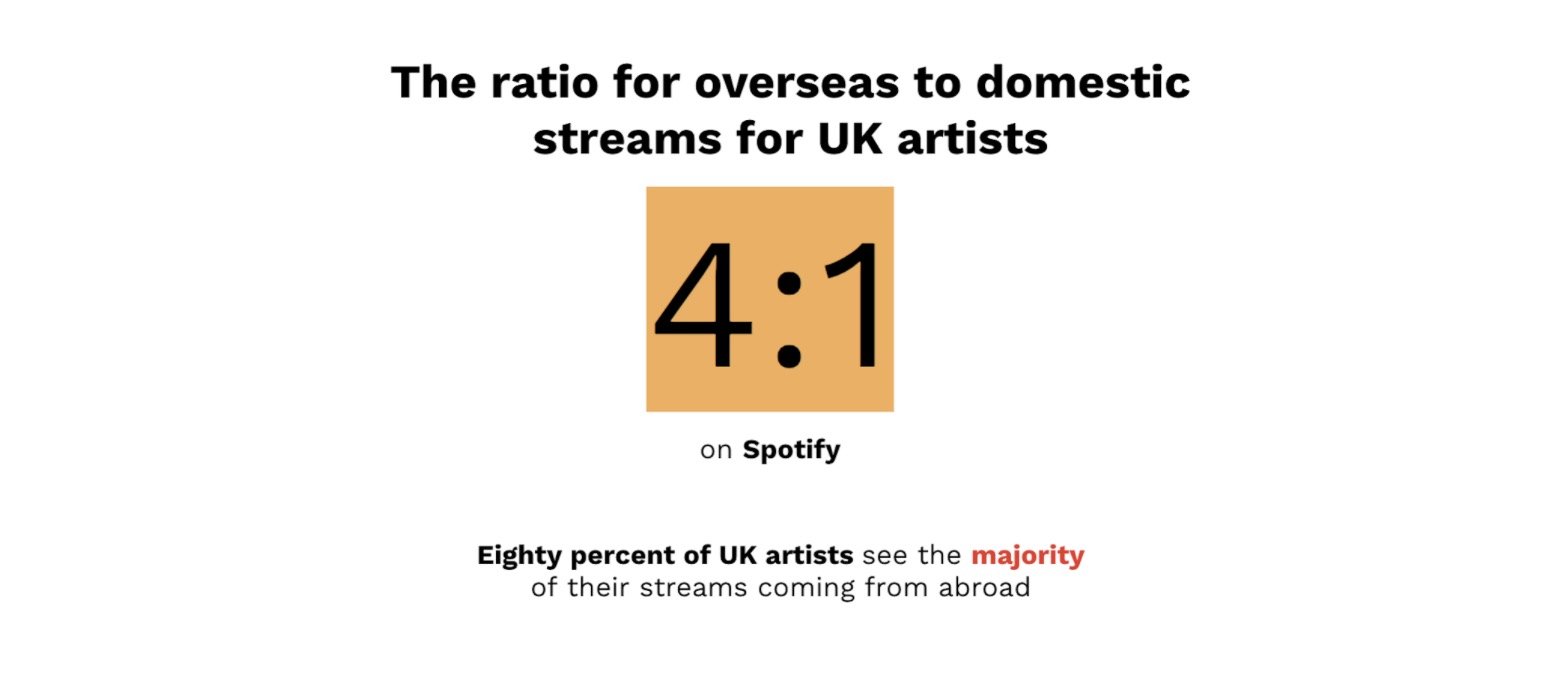 The ratio for overseas to domestic streams for UK artists

4:1

on Spotify

Eighty percent of UK artists see the majority of their streams coming from abroad